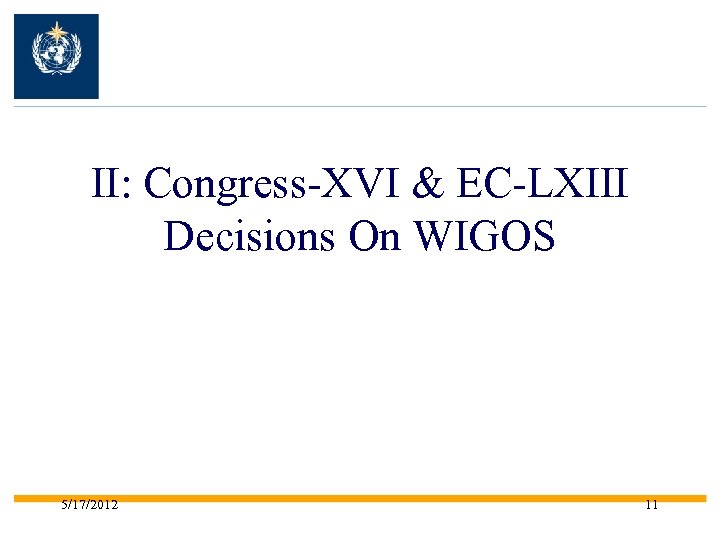 II: Congress-XVI & EC-LXIII Decisions On WIGOS

5/17/2012

11